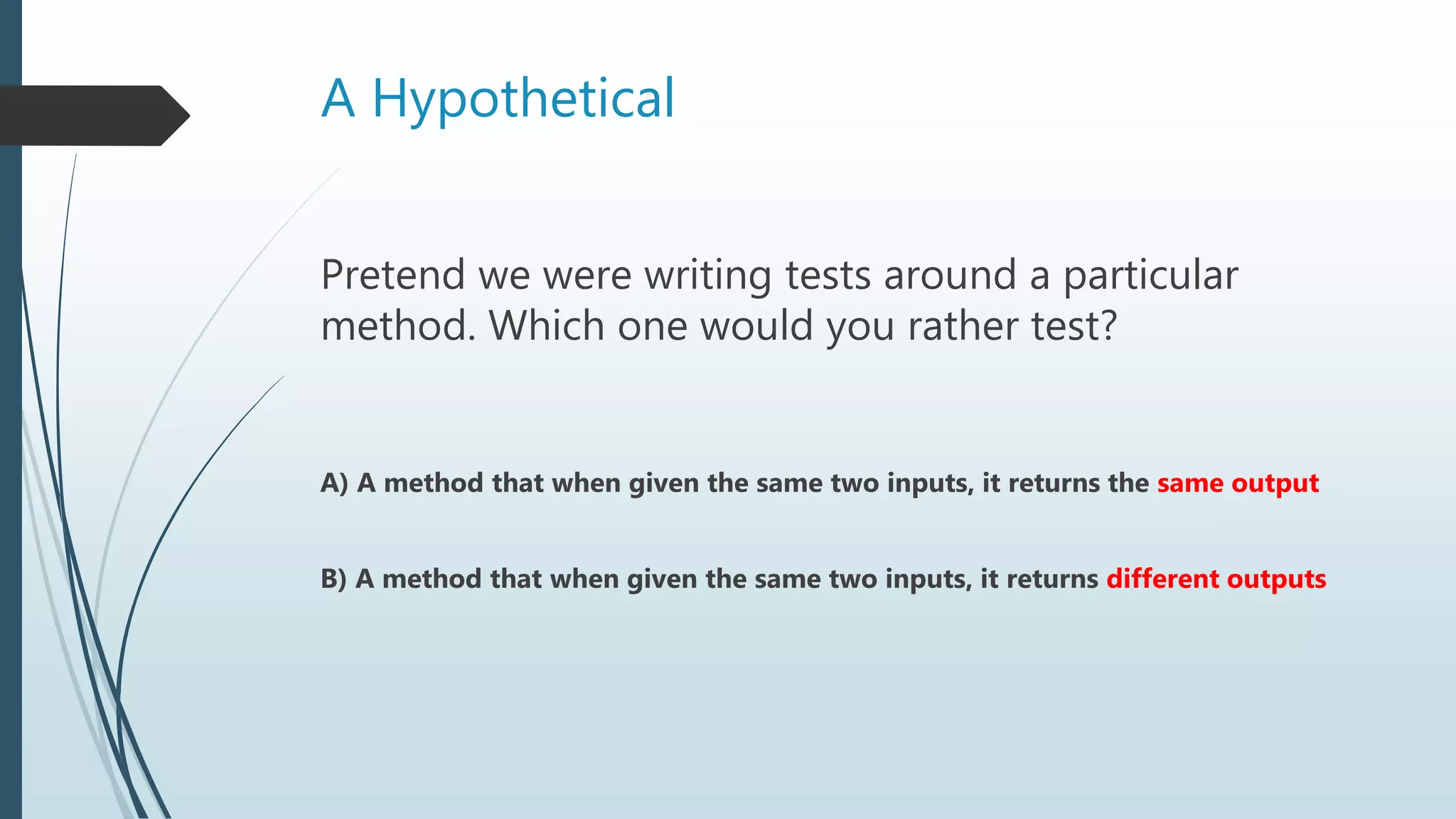 A Hypothetical

Pretend we were writing tests around a particular method. Which one would you rather test?

A) A method that when given the same two inputs, it returns the same output

B) A method that when given the same two inputs, it returns different outputs